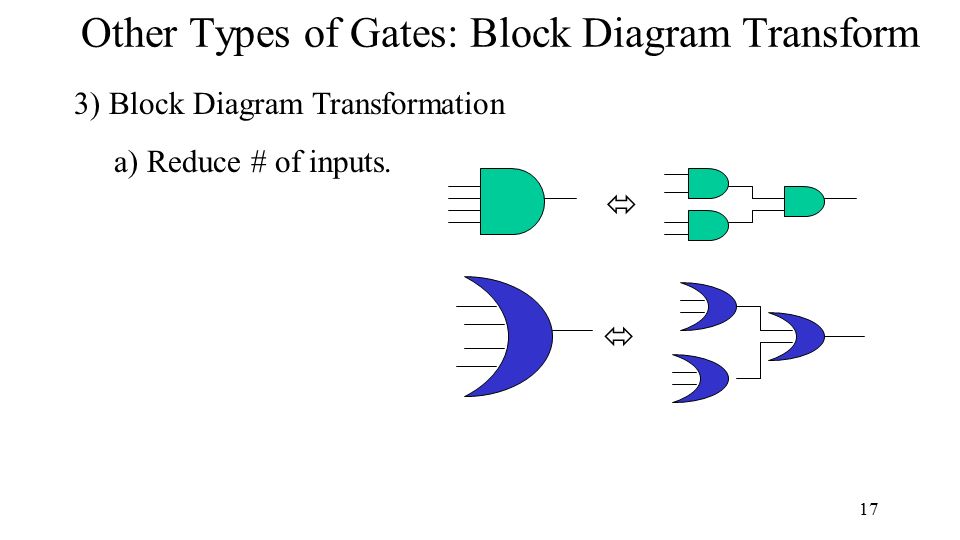 Other Types of Gates: Block Diagram Transform

3) Block Diagram Transformation

a) Reduce # of inputs.

$\Leftrightarrow$

$\Leftrightarrow$

17